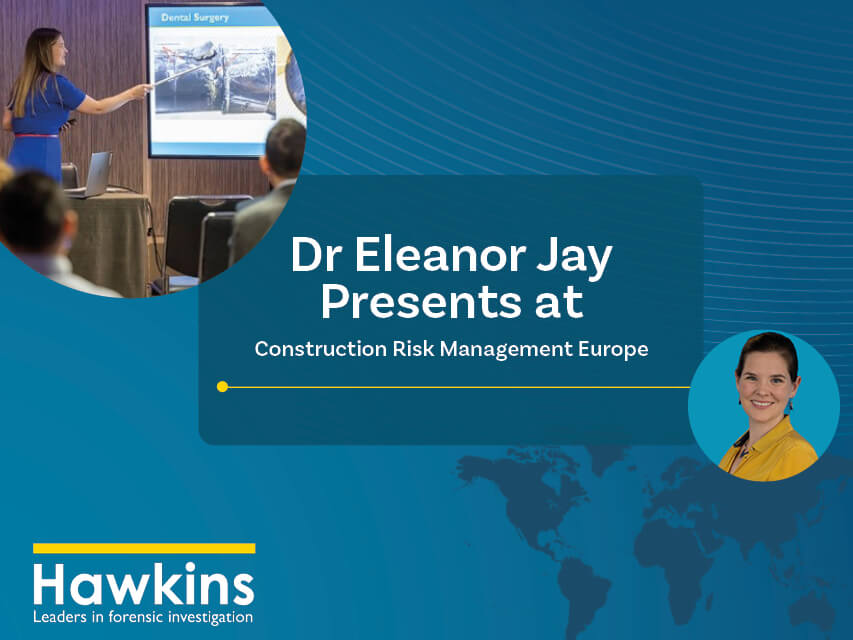 Dental Surgery

Dr Eleanor Jay Presents at

Construction Risk Management Europe

Hawkins
Leaders in forensic investigation